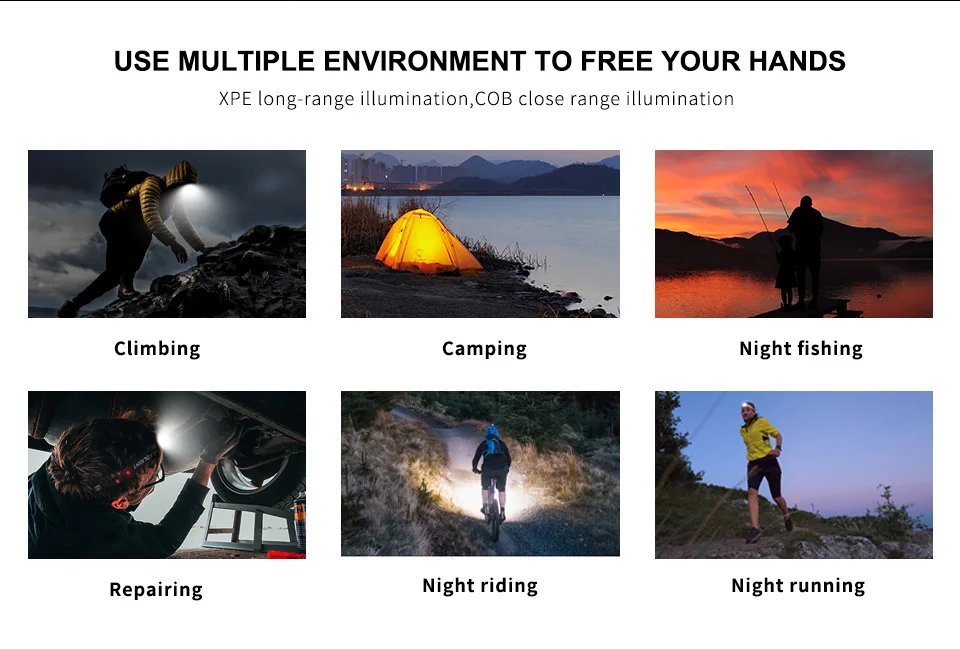 USE MULTIPLE ENVIRONMENT TO FREE YOUR HANDS

XPE long-range illumination,COB close range illumination

Climbing

Camping

Night fishing

Repairing

Night riding

Night running